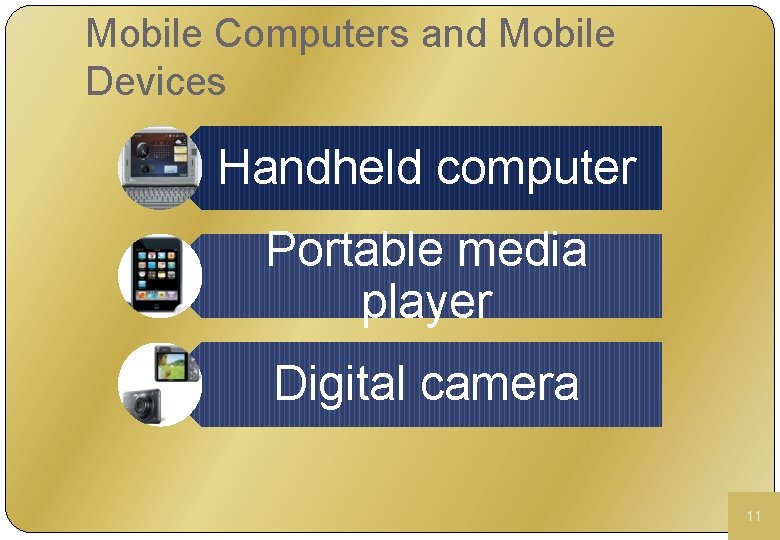 Mobile Computers and Mobile Devices

Handheld computer

Portable media player

Digital camera

11